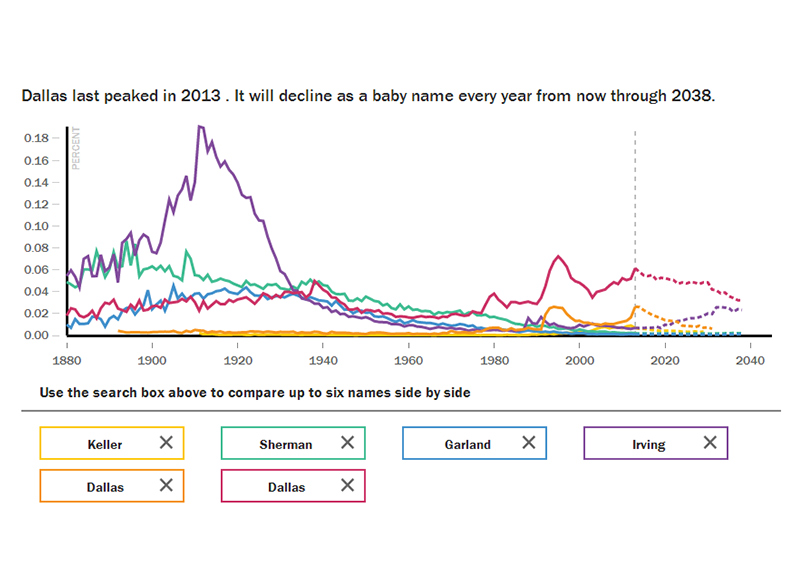 Dallas last peaked in 2013 . It will decline as a baby name every year from now through 2038.

PERCENT

0.18
0.16
0.14
0.12
0.10
0.08
0.06
0.04
0.02
0.00

1880 1900 1920 1940 1960 1980 2000 2020 2040

Use the search box above to compare up to six names side by side

Keller ×
Sherman ×
Garland ×
Irving ×
Dallas ×
Dallas ×